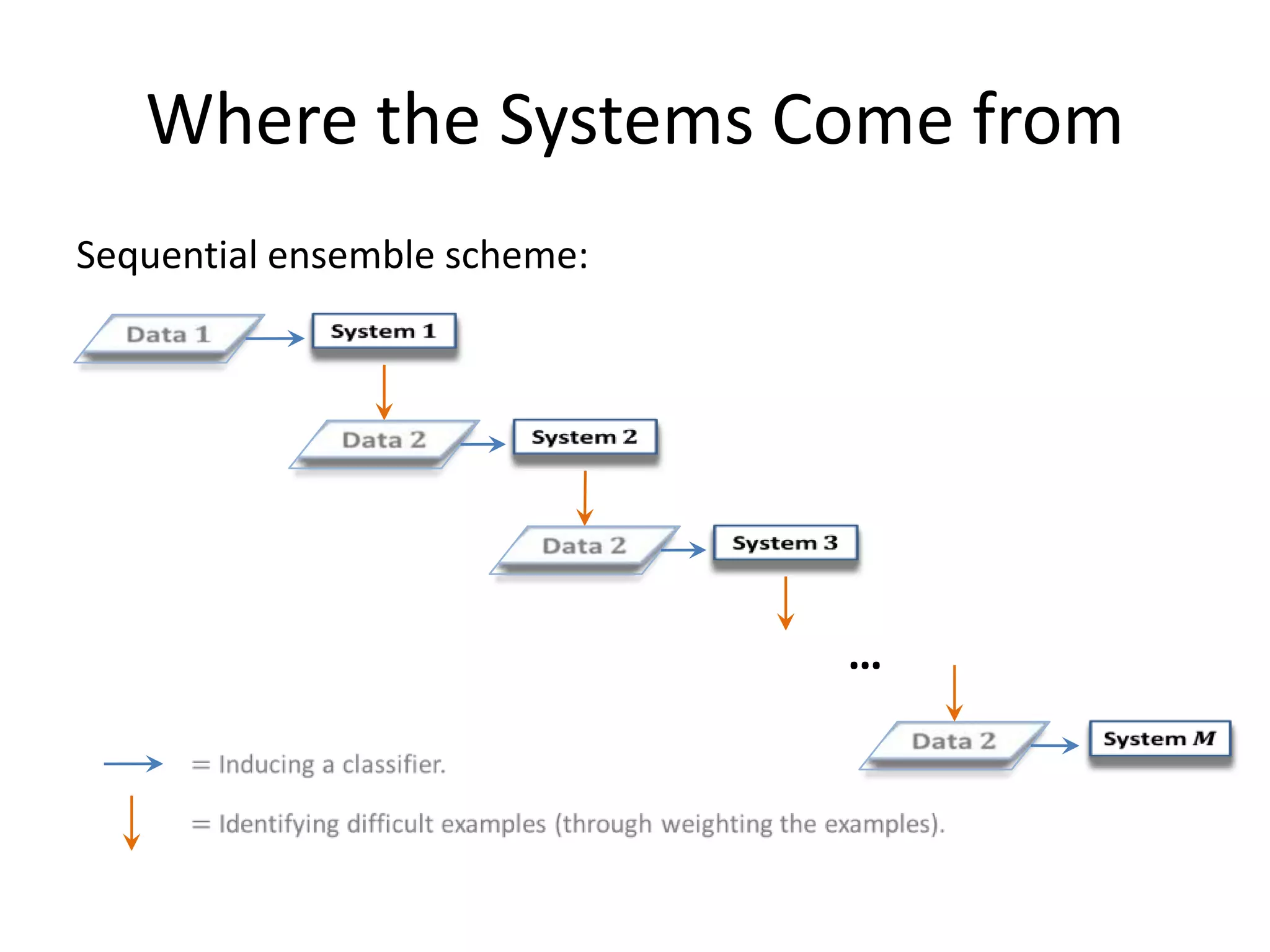 Where the Systems Come from

Sequential ensemble scheme:

Data 1

System 1

Data 2

System 2

Data 2

System 3

...

Data 2

System $M$

= Inducing a classifier.

= Identifying difficult examples (through weighting the examples).